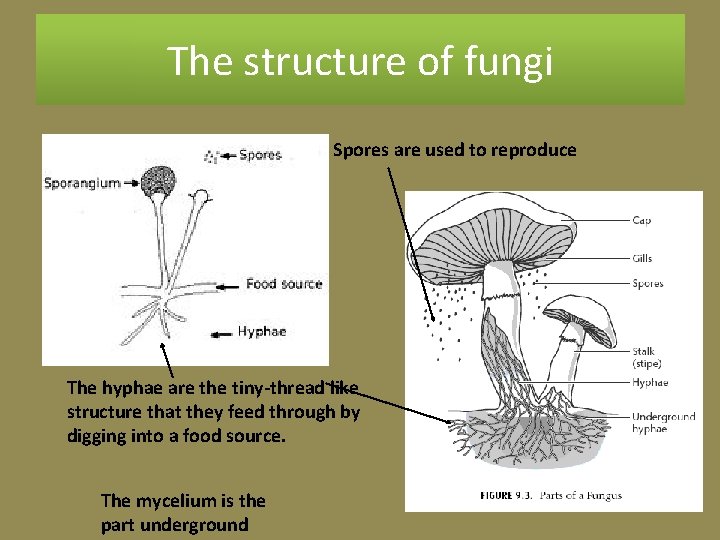 The structure of fungi

Spores
Sporangium
Food source
Hyphae

Spores are used to reproduce

Cap
Gills
Spores
Stalk (stipe)
Hyphae
Underground hyphae

FIGURE 9.3. Parts of a Fungus

The hyphae are the tiny-thread like structure that they feed through by digging into a food source.

The mycelium is the part underground